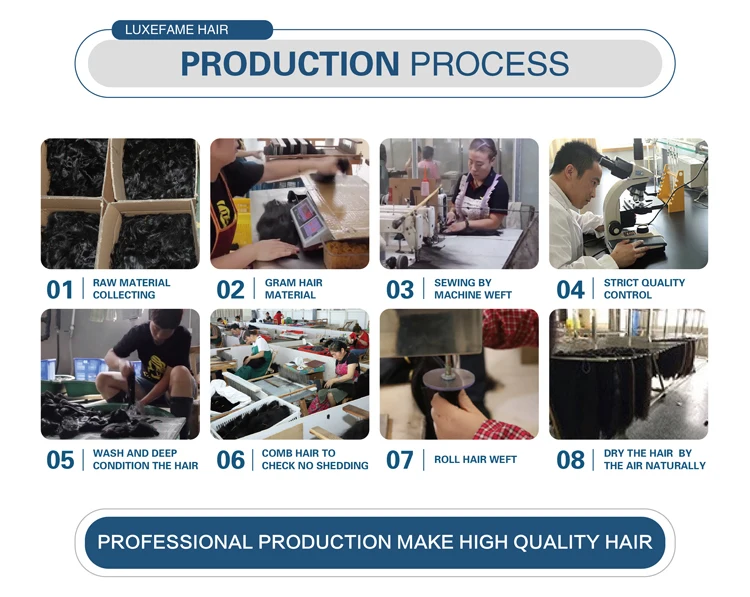 LUXEFAME HAIR

PRODUCTION PROCESS

01 RAW MATERIAL COLLECTING

02 GRAM HAIR MATERIAL

03 SEWING BY MACHINE WEFT

04 STRICT QUALITY CONTROL

05 WASH AND DEEP CONDITION THE HAIR

06 COMB HAIR TO CHECK NO SHEDDING

07 ROLL HAIR WEFT

08 DRY THE HAIR BY THE AIR NATURALLY

PROFESSIONAL PRODUCTION MAKE HIGH QUALITY HAIR